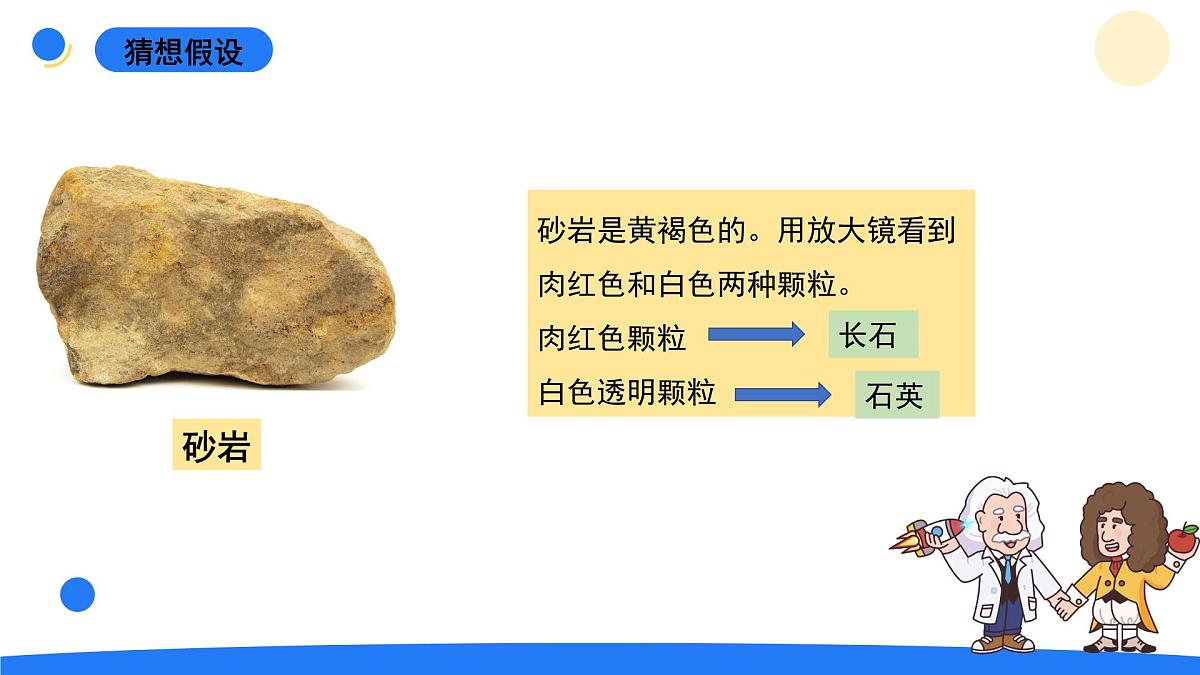 猜想假设

砂岩

砂岩是黄褐色的。用放大镜看到肉红色和白色两种颗粒。

肉红色颗粒 长石

白色透明颗粒 石英